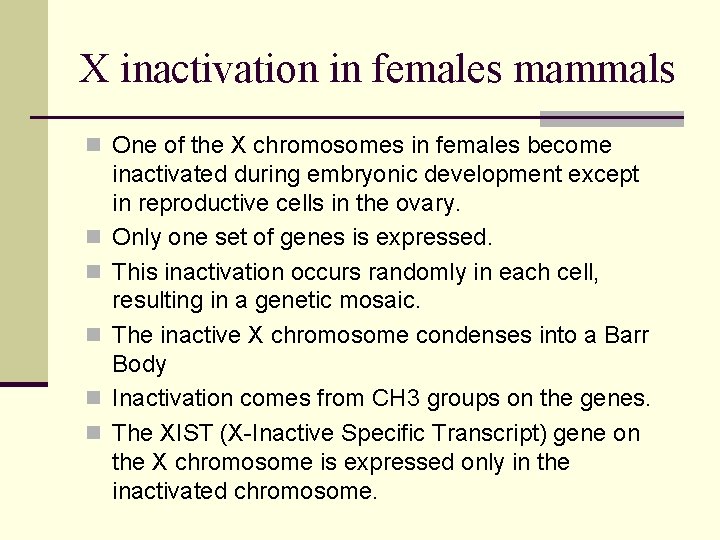 X inactivation in females mammals

One of the X chromosomes in females become inactivated during embryonic development except in reproductive cells in the ovary.

Only one set of genes is expressed.

This inactivation occurs randomly in each cell, resulting in a genetic mosaic.

The inactive X chromosome condenses into a Barr Body

Inactivation comes from CH3 groups on the genes.

The XIST (X-Inactive Specific Transcript) gene on the X chromosome is expressed only in the inactivated chromosome.